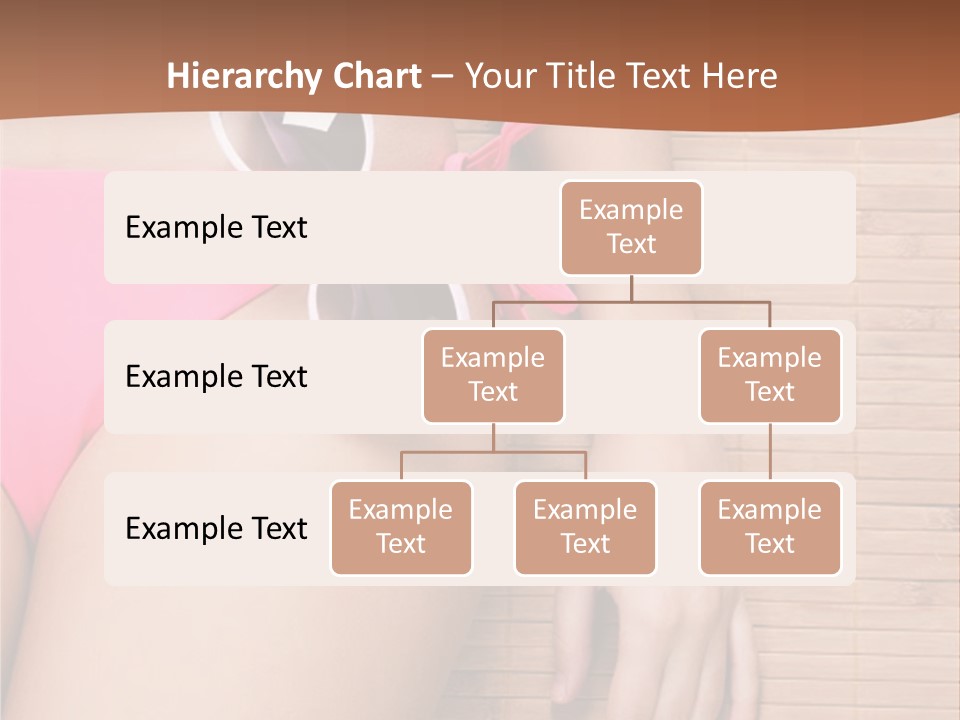 Hierarchy Chart – Your Title Text Here

Example Text

Example Text

Example Text

Example Text

Example Text

Example Text

Example Text

Example Text

Example Text